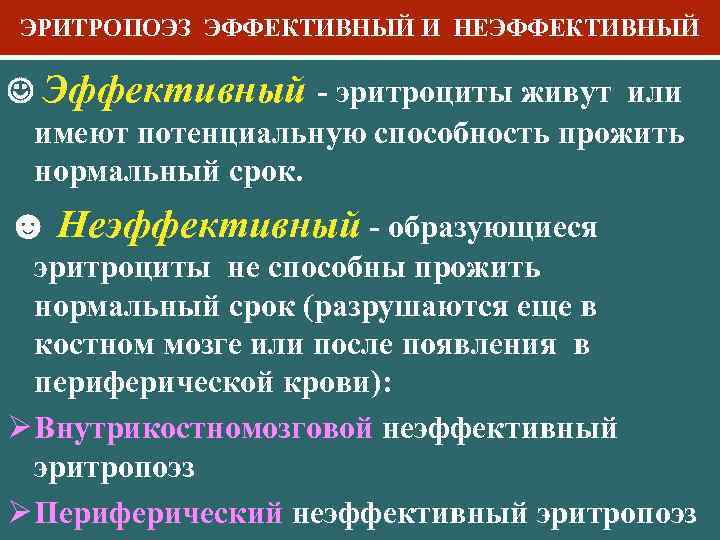 ЭРИТРОПОЭЗ ЭФФЕКТИВНЫЙ И НЕЭФФЕКТИВНЫЙ

☺ Эффективный - эритроциты живут или имеют потенциальную способность прожить нормальный срок.

☻ Неэффективный - образующиеся эритроциты не способны прожить нормальный срок (разрушаются еще в костном мозге или после появления в периферической крови):

➢ Внутрикостномозговой неэффективный эритропоэз

➢ Периферический неэффективный эритропоэз